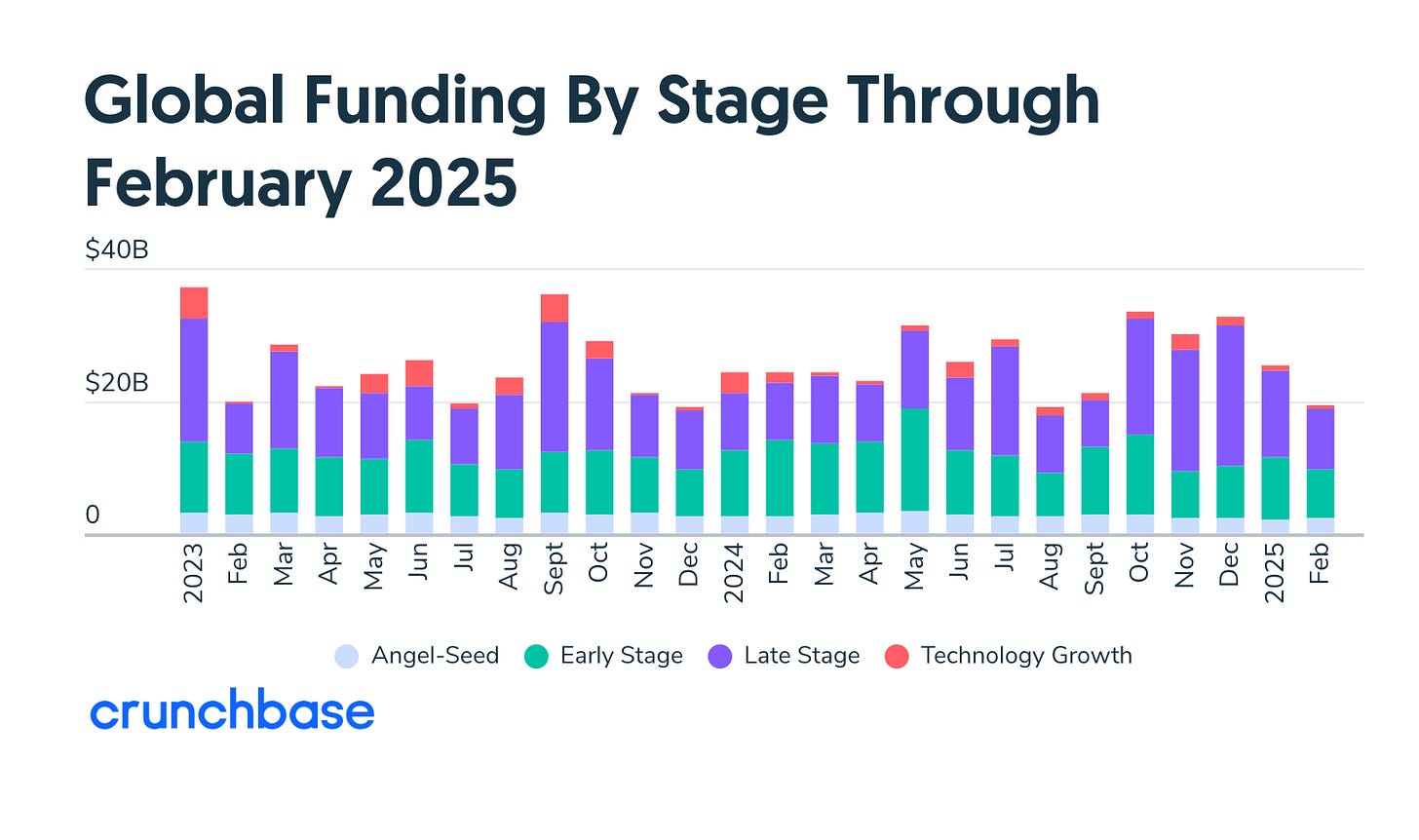 Global Funding By Stage Through February 2025

$40B

$20B

0

2023
Feb
Mar
Apr
May
Jun
Jul
Aug
Sept
Oct
Nov
Dec
2024
Feb
Mar
Apr
May
Jun
Jul
Aug
Sept
Oct
Nov
Dec
2025
Feb

Angel-Seed
Early Stage
Late Stage
Technology Growth

crunchbase